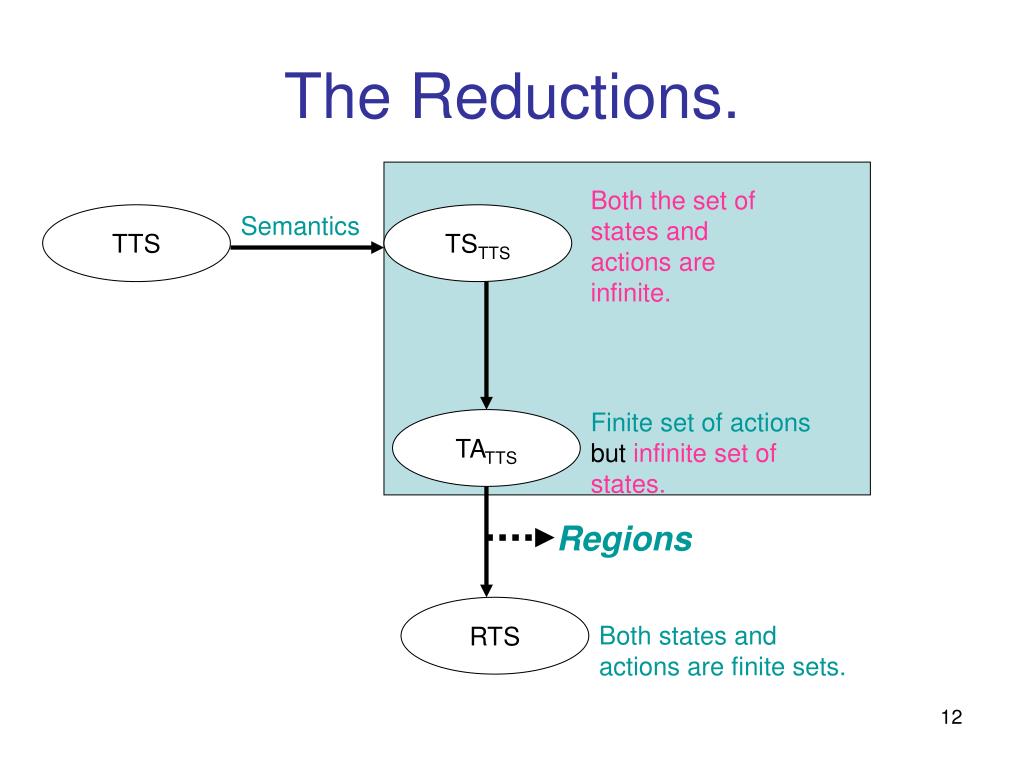 The Reductions.

TTS

Semantics

$TS_{TTS}$

Both the set of states and actions are infinite.

$TA_{TTS}$

Finite set of actions but infinite set of states.

Regions

RTS

Both states and actions are finite sets.

12